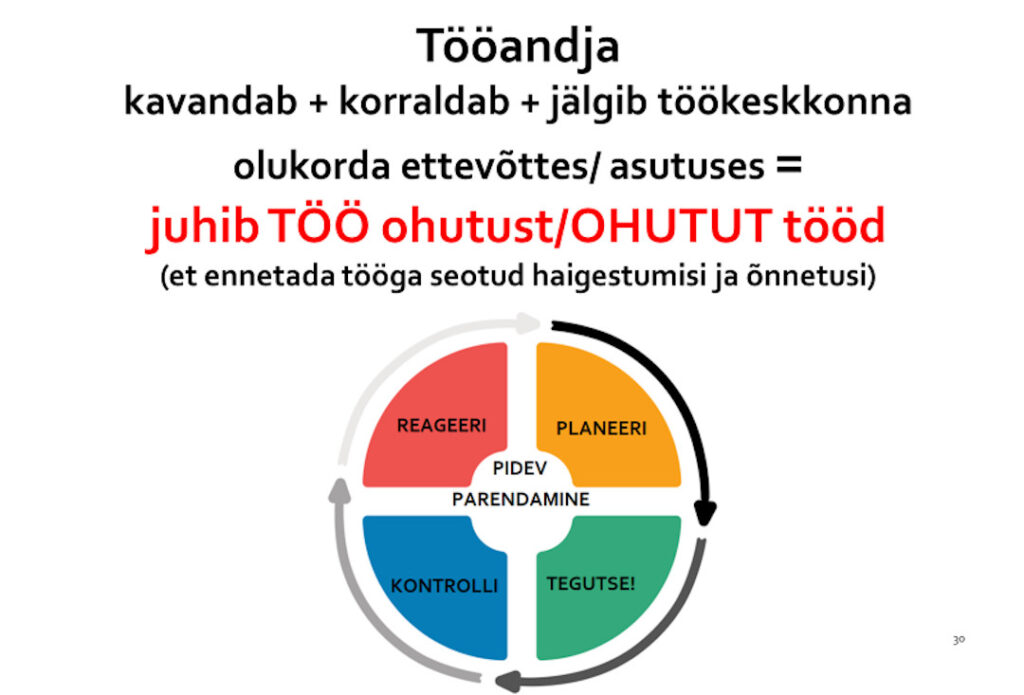 Tööandja
kavandab + korraldab + jälgib töökeskkonna
olukorda ettevõttes/ asutuses =
juhib TÖÖ ohutust/OHUTUT tööd
(et ennetada tööga seotud haigestumisi ja õnnetusi)

REAGEERI
PLANEERI
PIDEV
PARENDAMINE
KONTROLLI
TEGUTSE!

30